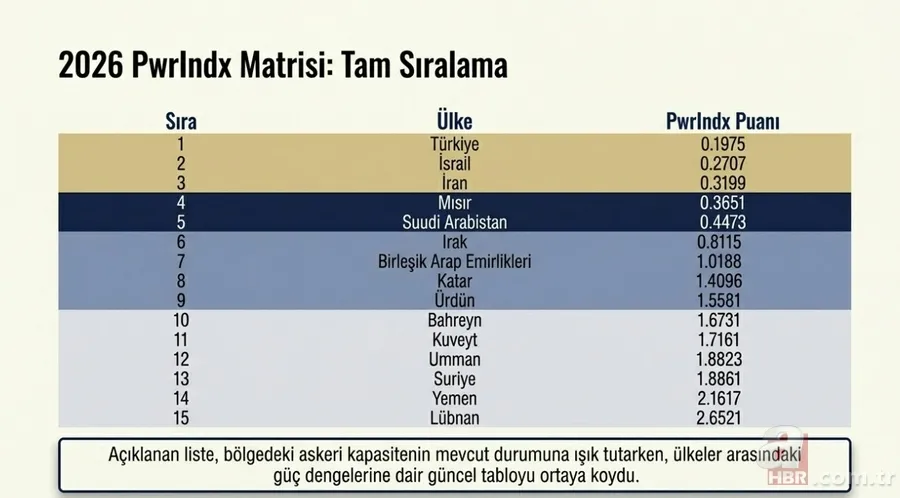 2026 PwrIndx Matrisi: Tam Sıralama

| Sıra | Ülke | PwrIndx Puanı |
|---|---|---|
| 1 | Türkiye | 0.1975 |
| 2 | İsrail | 0.2707 |
| 3 | İran | 0.3199 |
| 4 | Mısır | 0.3651 |
| 5 | Suudi Arabistan | 0.4473 |
| 6 | Irak | 0.8115 |
| 7 | Birleşik Arap Emirlikleri | 1.0188 |
| 8 | Katar | 1.4096 |
| 9 | Ürdün | 1.5581 |
| 10 | Bahreyn | 1.6731 |
| 11 | Kuveyt | 1.7161 |
| 12 | Umman | 1.8823 |
| 13 | Suriye | 1.8861 |
| 14 | Yemen | 2.1617 |
| 15 | Lübnan | 2.6521 |

Açıklanan liste, bölgedeki askeri kapasitenin mevcut durumuna ışık tutarken, ülkeler arasındaki güç dengelerine dair güncel tabloyu ortaya koydu.

a HBR.com.tr